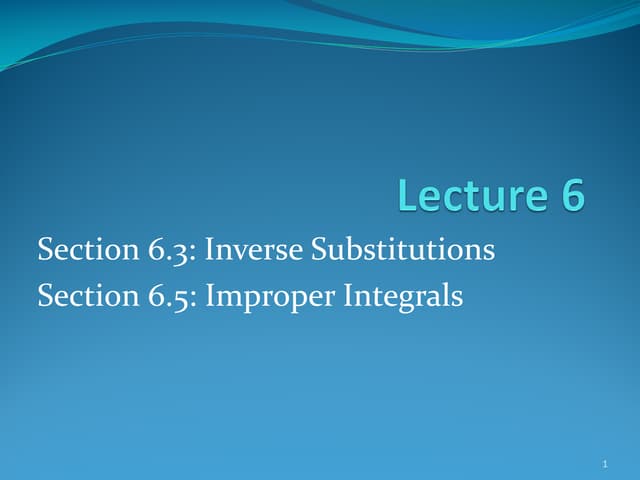 Lecture 6

Section 6.3: Inverse Substitutions
Section 6.5: Improper Integrals

1